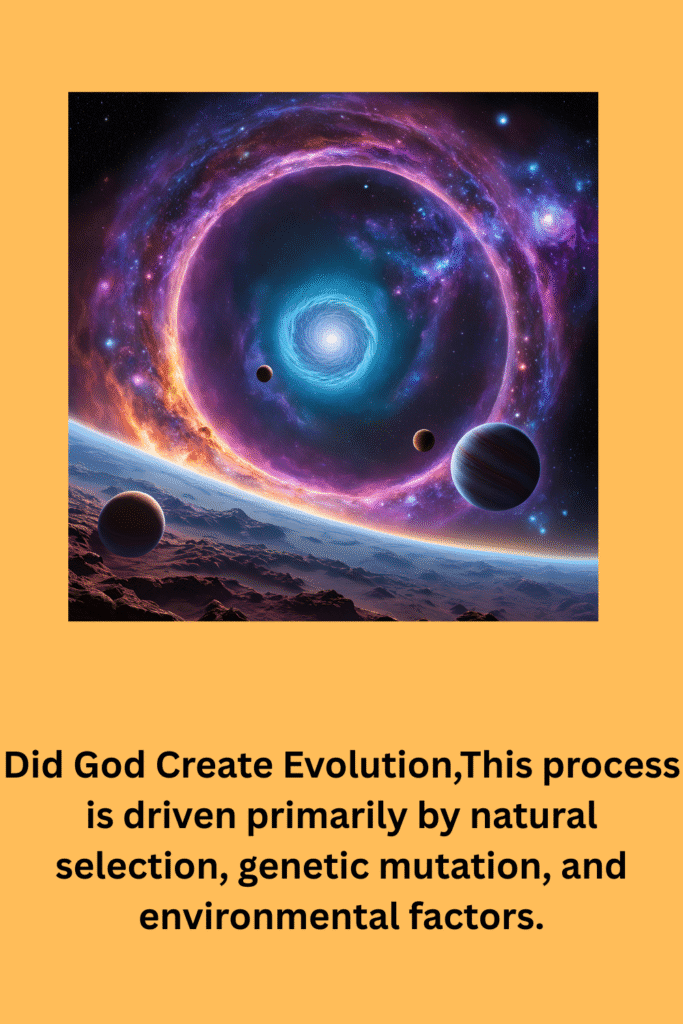 Did God Create Evolution,This process is driven primarily by natural selection, genetic mutation, and environmental factors.